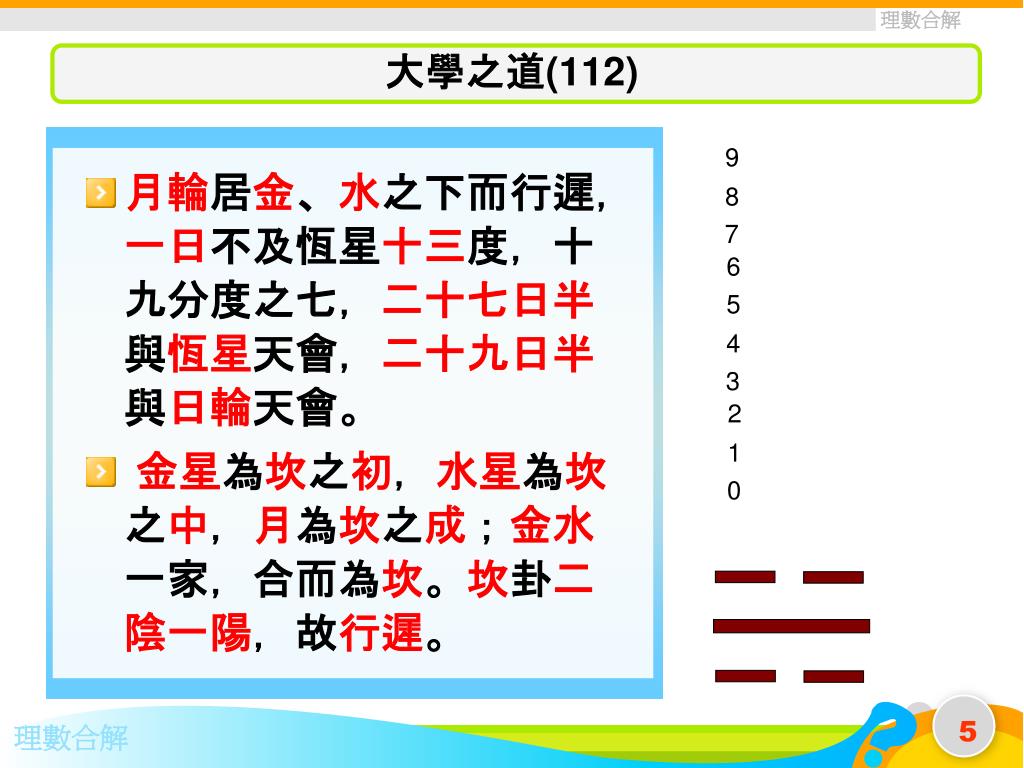 理數合解

大學之道(112)

月輪居金、水之下而行遲，一日不及恆星十三度，十九分度之七，二十七日半與恆星天會，二十九日半與日輪天會。

金星為坎之初，水星為坎之中，月為坎之成；金水一家，合而為坎。坎卦二陰一陽，故行遲。

9
8
7
6
5
4
3
2
1
0

理數合解

5